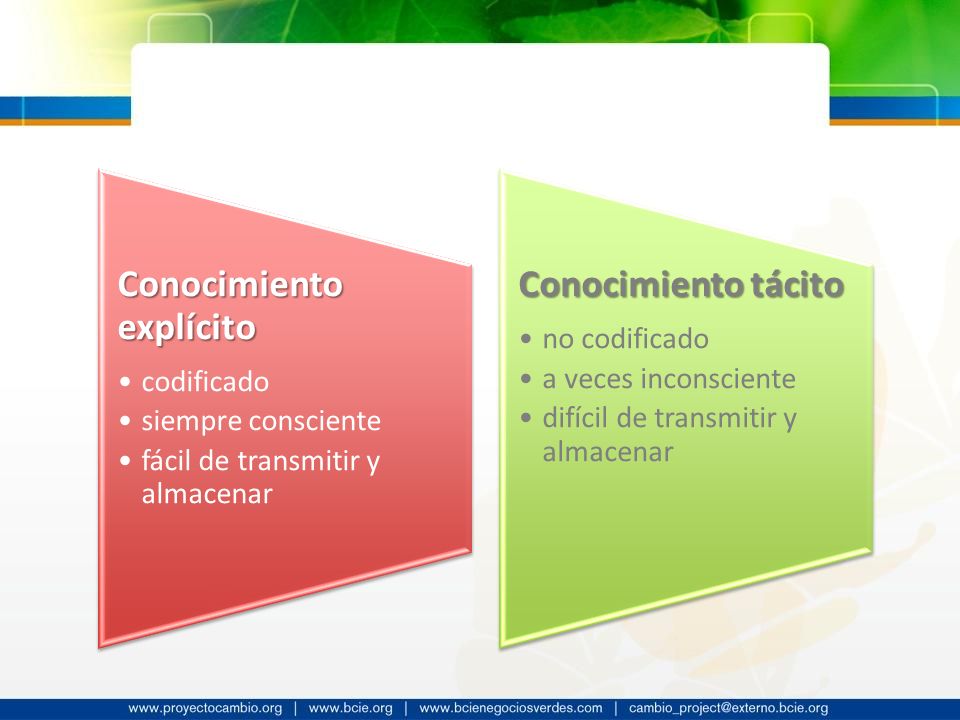 Conocimiento explícito

• codificado
• siempre consciente
• fácil de transmitir y almacenar

Conocimiento tácito

• no codificado
• a veces inconsciente
• difícil de transmitir y almacenar

www.proyectocambio.org | www.bcie.org | www.bcienegociosverdes.com | cambio_project@externo.bcie.org